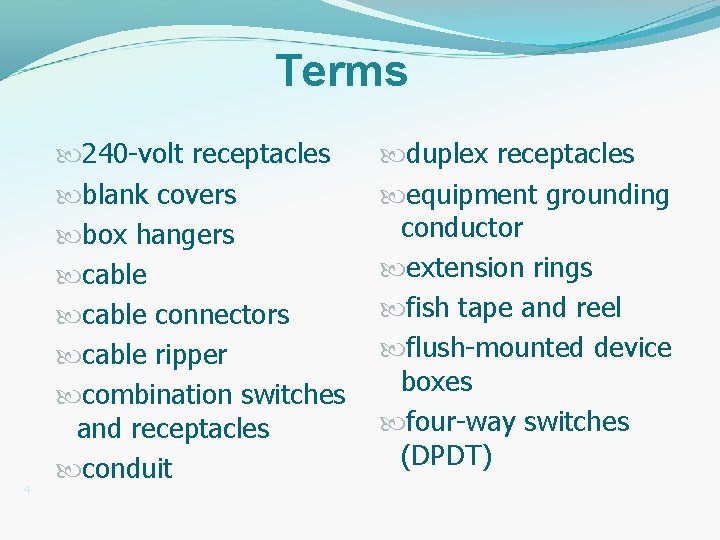 Terms

240-volt receptacles
blank covers
box hangers
cable
cable connectors
cable ripper
combination switches and receptacles
conduit

duplex receptacles
equipment grounding conductor
extension rings
fish tape and reel
flush-mounted device boxes
four-way switches (DPDT)

4